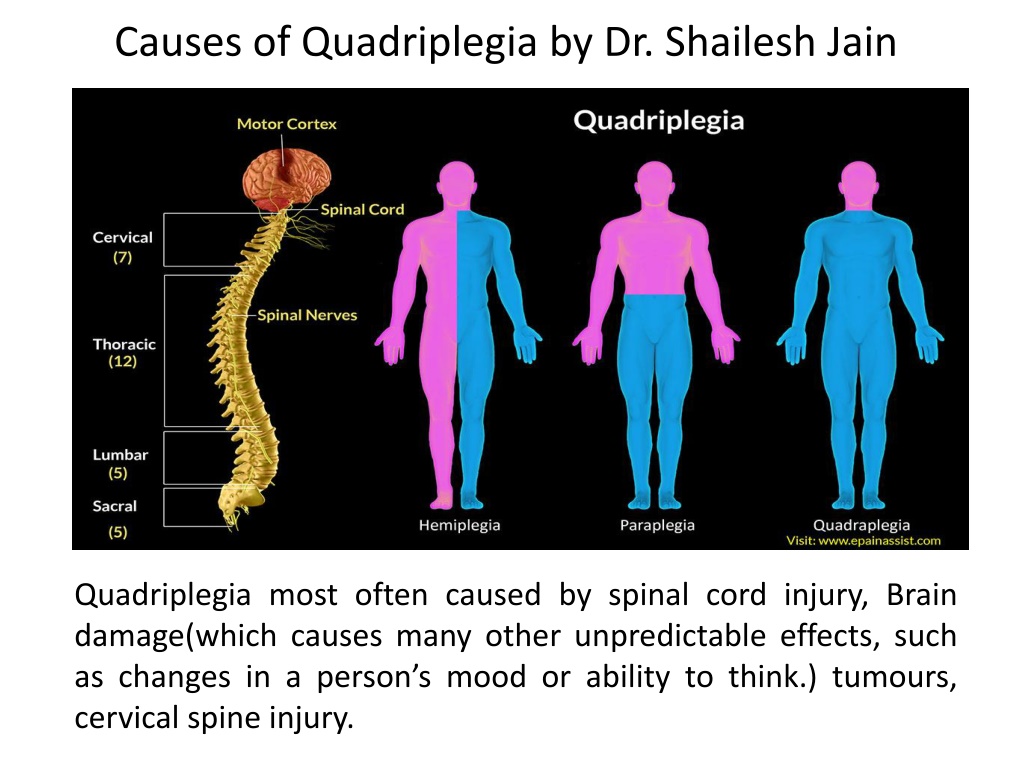 Causes of Quadriplegia by Dr. Shailesh Jain

Quadriplegia

Motor Cortex

Spinal Cord

Cervical (7)

Spinal Nerves

Thoracic (12)

Lumbar (5)

Sacral (5)

Hemiplegia

Paraplegia

Quadraplegia

Visit: www.epainassist.com

Quadriplegia most often caused by spinal cord injury, Brain damage(which causes many other unpredictable effects, such as changes in a person's mood or ability to think.) tumours, cervical spine injury.